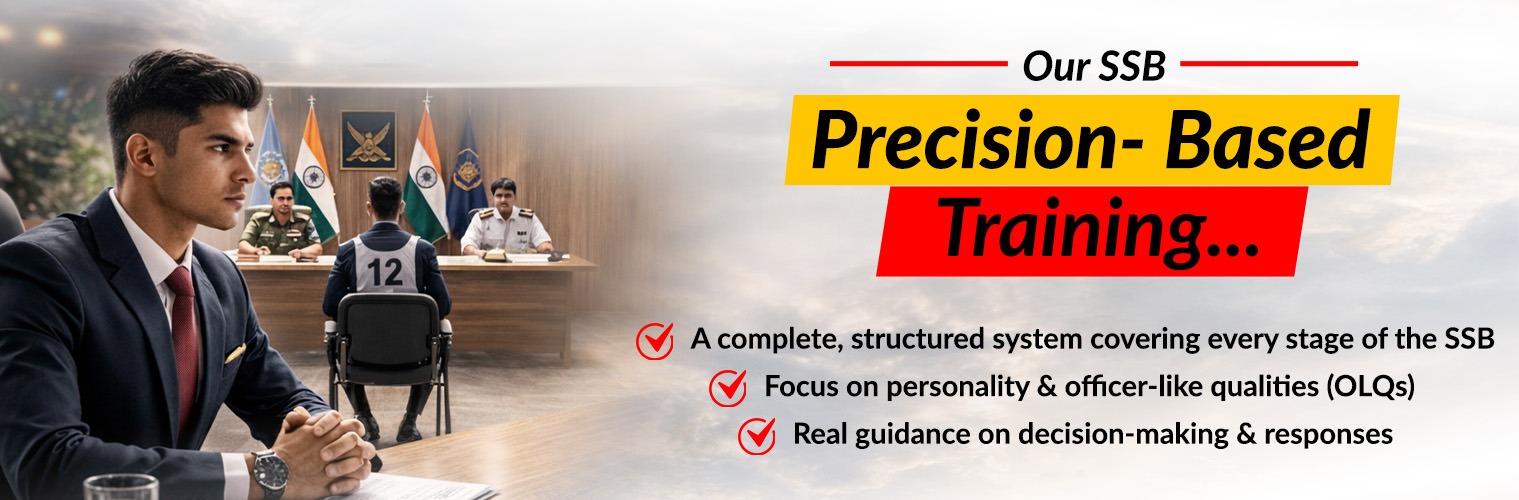 12

Our SSB

Precision- Based Training...

A complete, structured system covering every stage of the SSB

Focus on personality & officer-like qualities (OLQs)

Real guidance on decision-making & responses